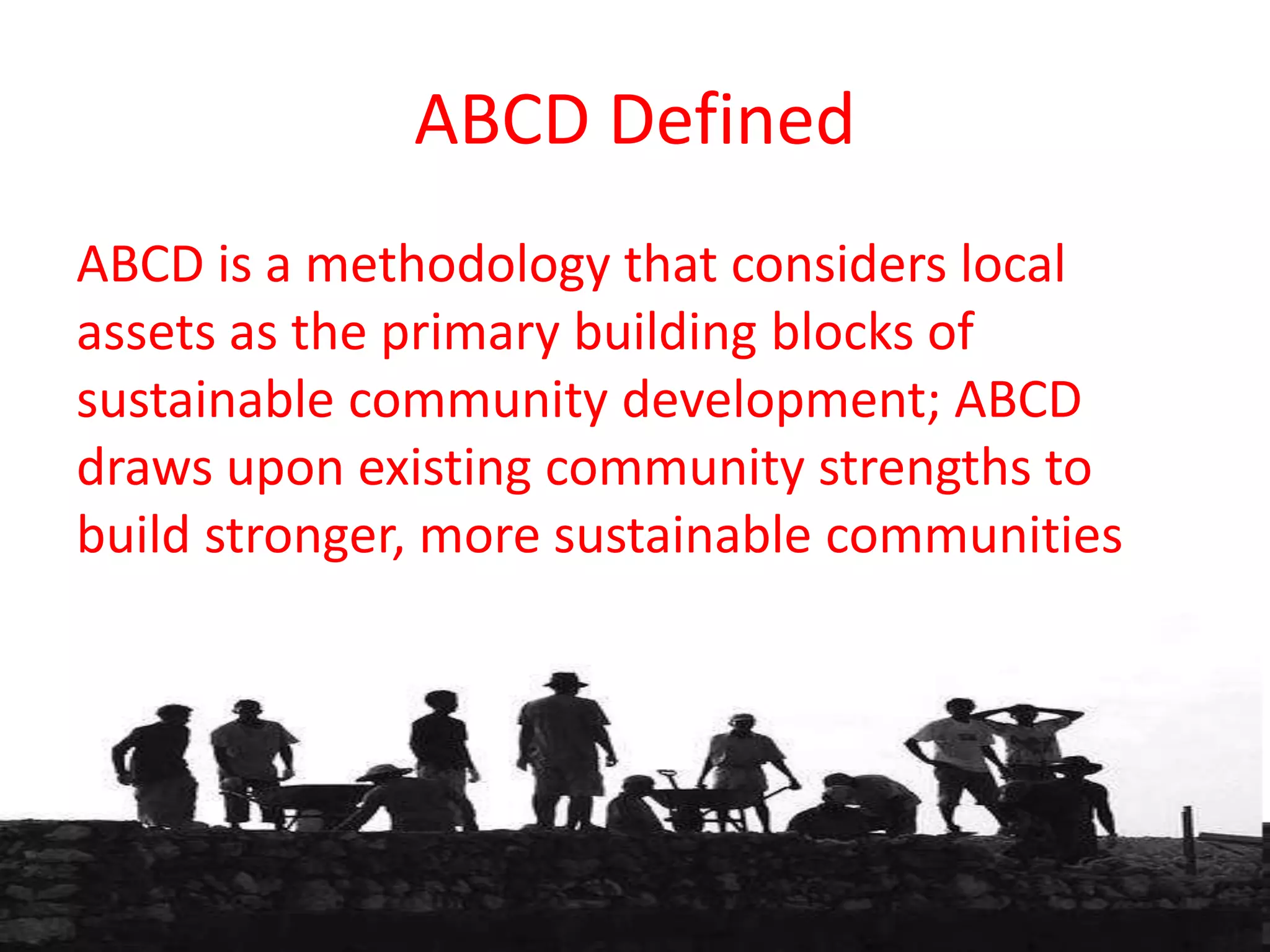 ABCD Defined

ABCD is a methodology that considers local assets as the primary building blocks of sustainable community development; ABCD draws upon existing community strengths to build stronger, more sustainable communities